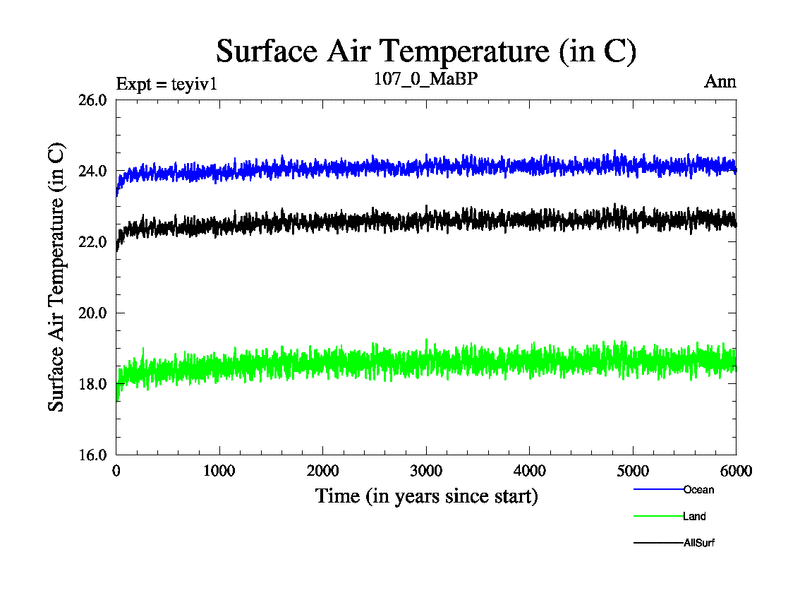 Surface Air Temperature (in C)

Expt = teyiv1

107_0_MaBP

Ann

Surface Air Temperature (in C)

26.0
24.0
22.0
20.0
18.0
16.0

0
1000
2000
3000
4000
5000
6000

Time (in years since start)

Ocean
Land
AllSurf